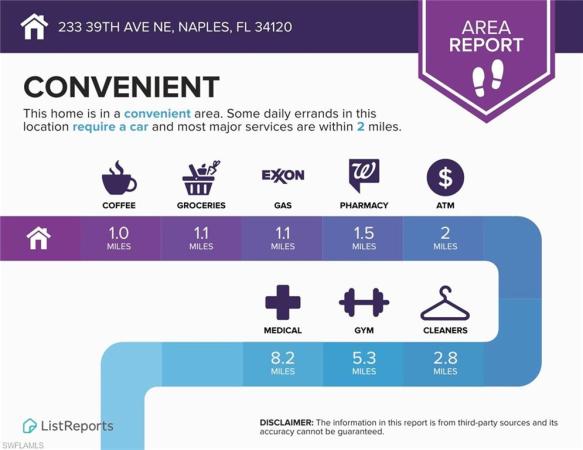 233 39TH AVE NE, NAPLES, FL 34120

AREA REPORT

CONVENIENT

This home is in a convenient area. Some daily errands in this location require a car and most major services are within 2 miles.

EXXON

W

$

COFFEE

GROCERIES

GAS

PHARMACY

ATM

1.0 MILES

1.1 MILES

1.1 MILES

1.5 MILES

2 MILES

MEDICAL

GYM

CLEANERS

8.2 MILES

5.3 MILES

2.8 MILES

ListReports

DISCLAIMER: The information in this report is from third-party sources and its accuracy cannot be guaranteed.

SWFLAMLS